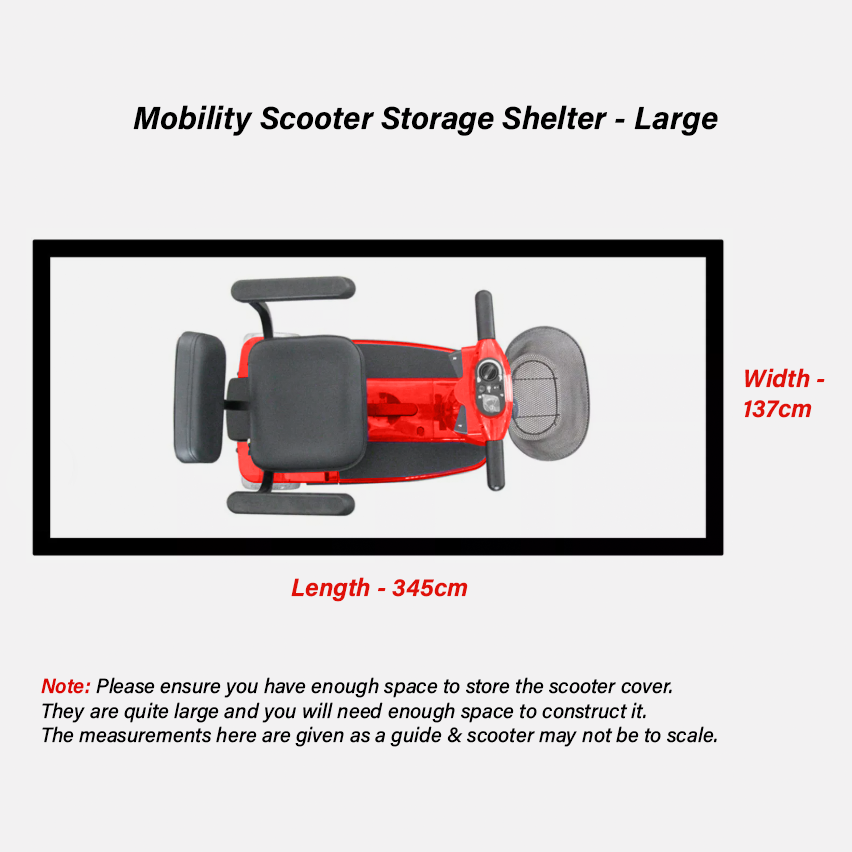 Mobility Scooter Storage Shelter - Large

Width - 137cm

Length - 345cm

Note: Please ensure you have enough space to store the scooter cover. They are quite large and you will need enough space to construct it. The measurements here are given as a guide & scooter may not be to scale.